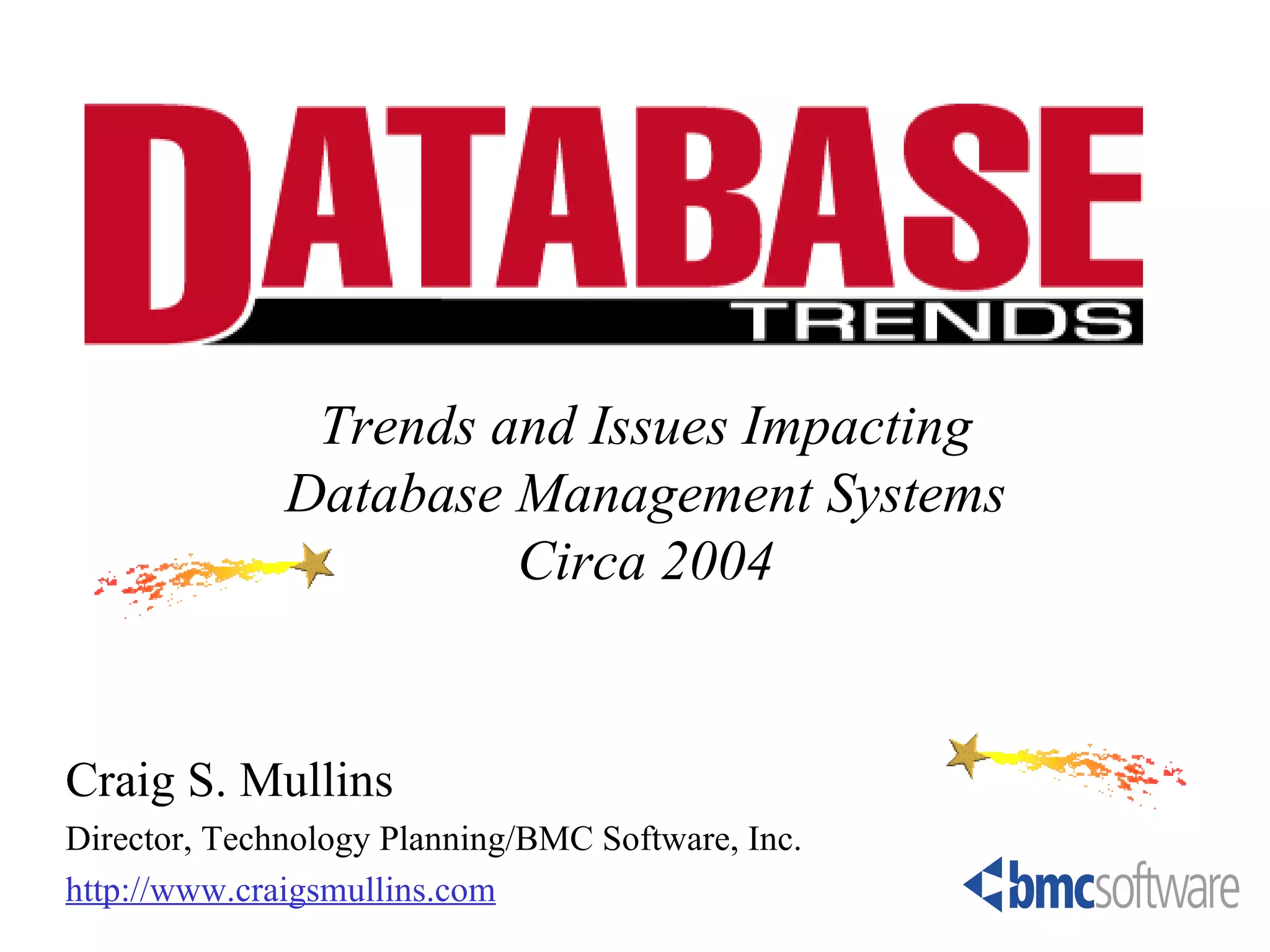 DATABASE
TRENDS

Trends and Issues Impacting
Database Management Systems
Circa 2004

Craig S. Mullins

Director, Technology Planning/BMC Software, Inc.

http://www.craigsmullins.com

bmcsoftware